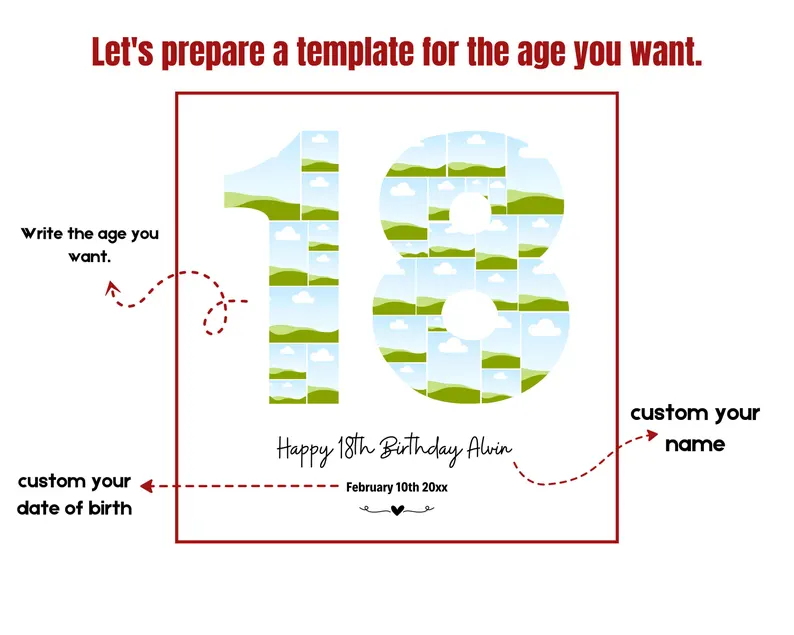 Let's prepare a template for the age you want.

Write the age you want.

18

Happy 18th Birthday Alvin

February 10th 20xx

custom your name

custom your date of birth